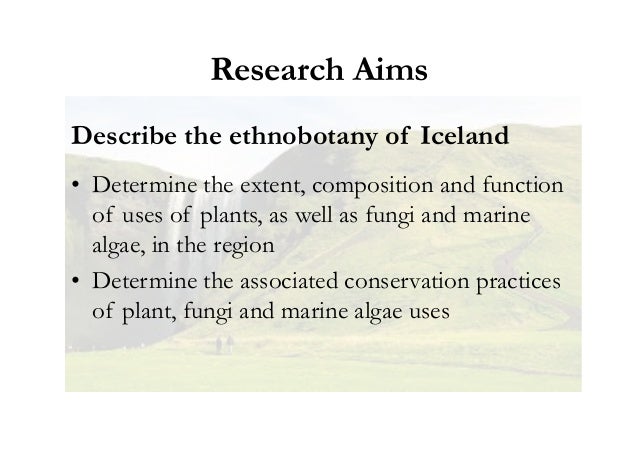 Research Aims

Describe the ethnobotany of Iceland

• Determine the extent, composition and function of uses of plants, as well as fungi and marine algae, in the region

• Determine the associated conservation practices of plant, fungi and marine algae uses